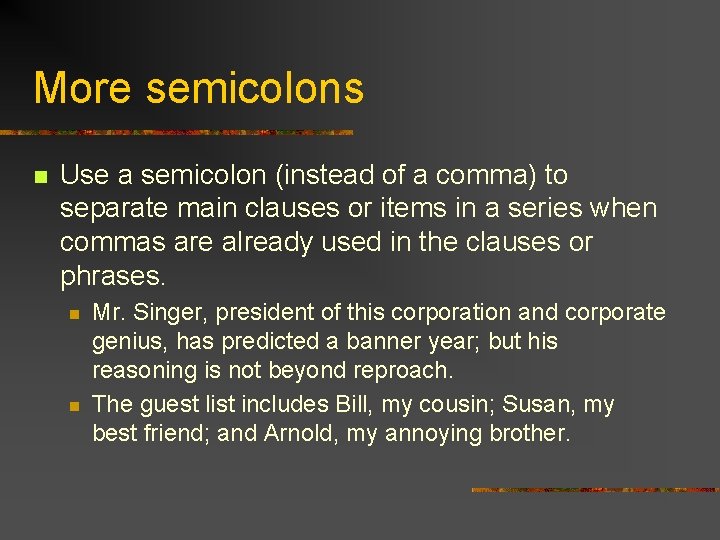 More semicolons

Use a semicolon (instead of a comma) to separate main clauses or items in a series when commas are already used in the clauses or phrases.

Mr. Singer, president of this corporation and corporate genius, has predicted a banner year; but his reasoning is not beyond reproach.

The guest list includes Bill, my cousin; Susan, my best friend; and Arnold, my annoying brother.